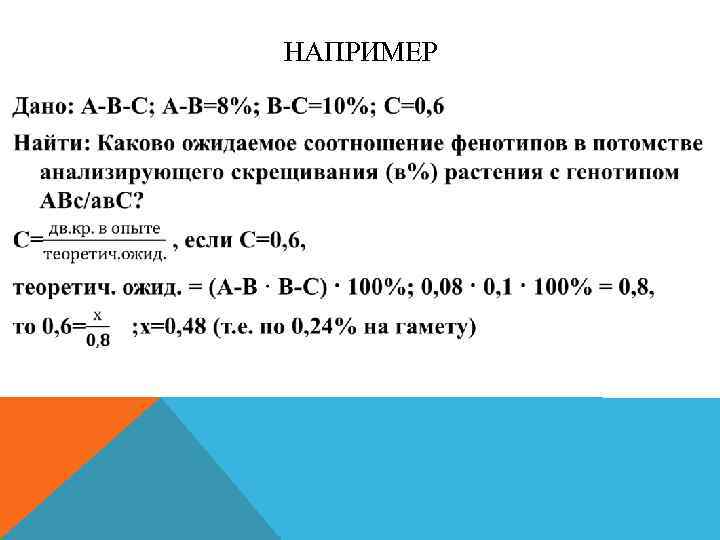 НАПРИМЕР

Дано: А-В-С; А-В=8%; В-С=10%; С=0,6

Найти: Каково ожидаемое соотношение фенотипов в потомстве анализирующего скрещивания (в%) растения с генотипом АВс/авС?

С=$\frac{\text{дв.кр. в опыте}}{\text{теоретич.ожид.}}$ , если С=0,6,

теоретич. ожид. = (А-В · В-С) · 100%; 0,08 · 0,1 · 100% = 0,8,

то 0,6=$\frac{x}{0,8}$ ;х=0,48 (т.е. по 0,24% на гамету)